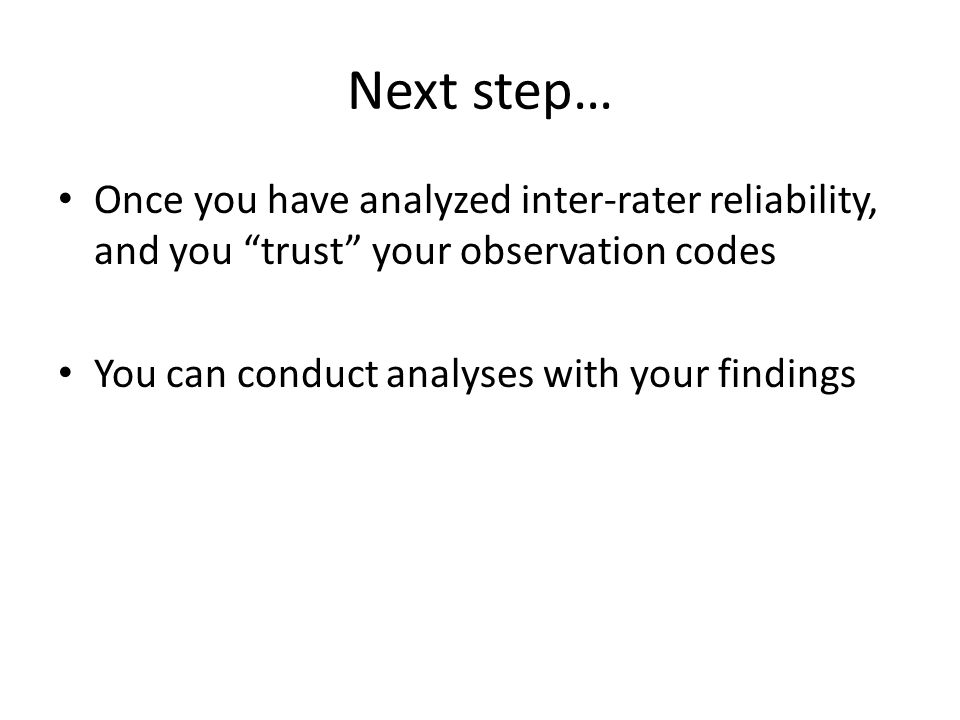 Next step…

• Once you have analyzed inter-rater reliability, and you “trust” your observation codes

• You can conduct analyses with your findings